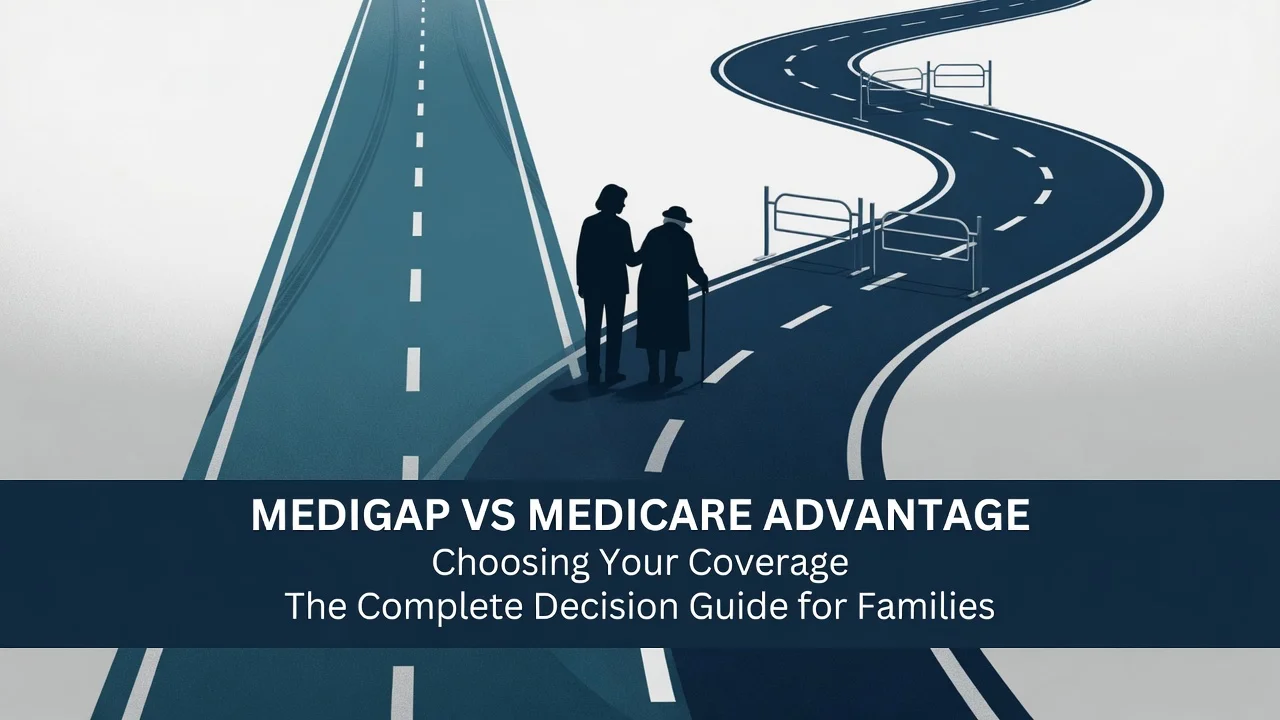 MEDIGAP VS MEDICARE ADVANTAGE
Choosing Your Coverage
The Complete Decision Guide for Families